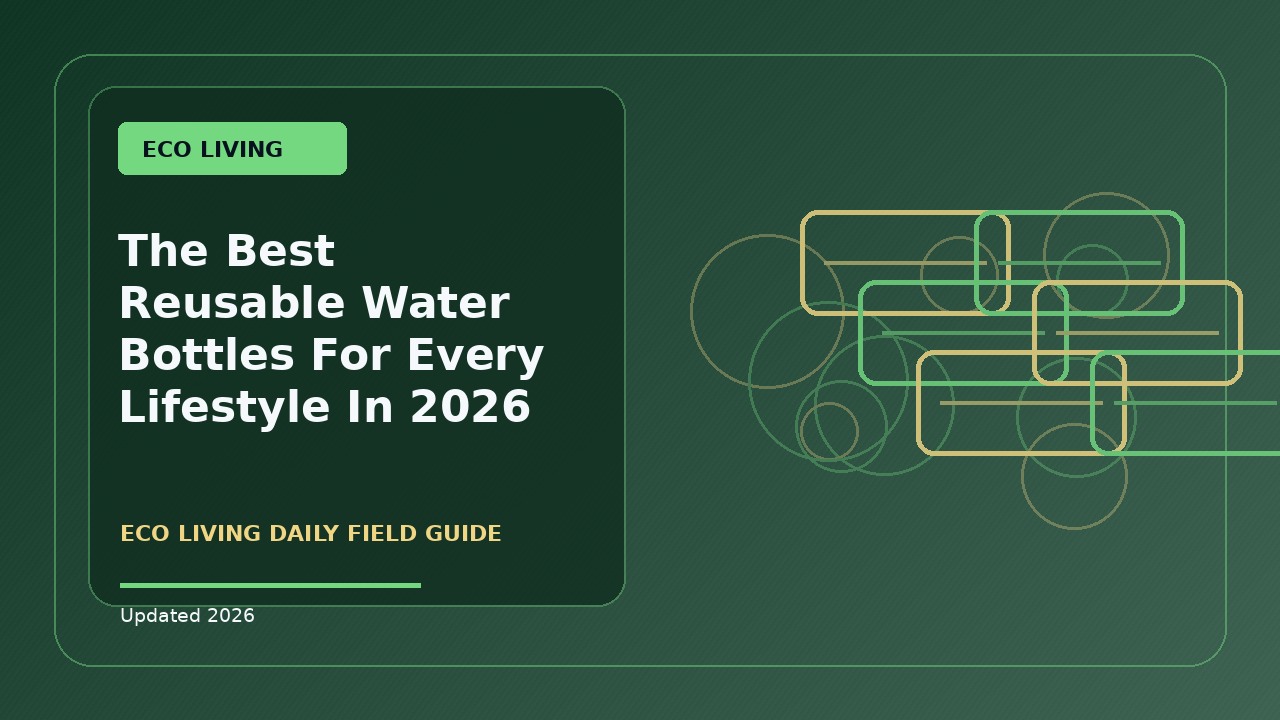 ECO LIVING

The Best Reusable Water Bottles For Every Lifestyle In 2026

ECO LIVING DAILY FIELD GUIDE

Updated 2026